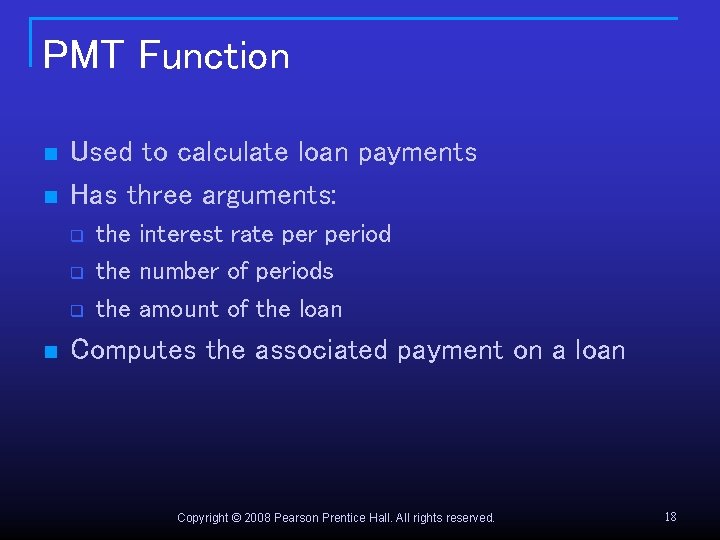 PMT Function

- Used to calculate loan payments
- Has three arguments:
  - the interest rate per period
  - the number of periods
  - the amount of the loan
- Computes the associated payment on a loan

Copyright © 2008 Pearson Prentice Hall. All rights reserved.

18